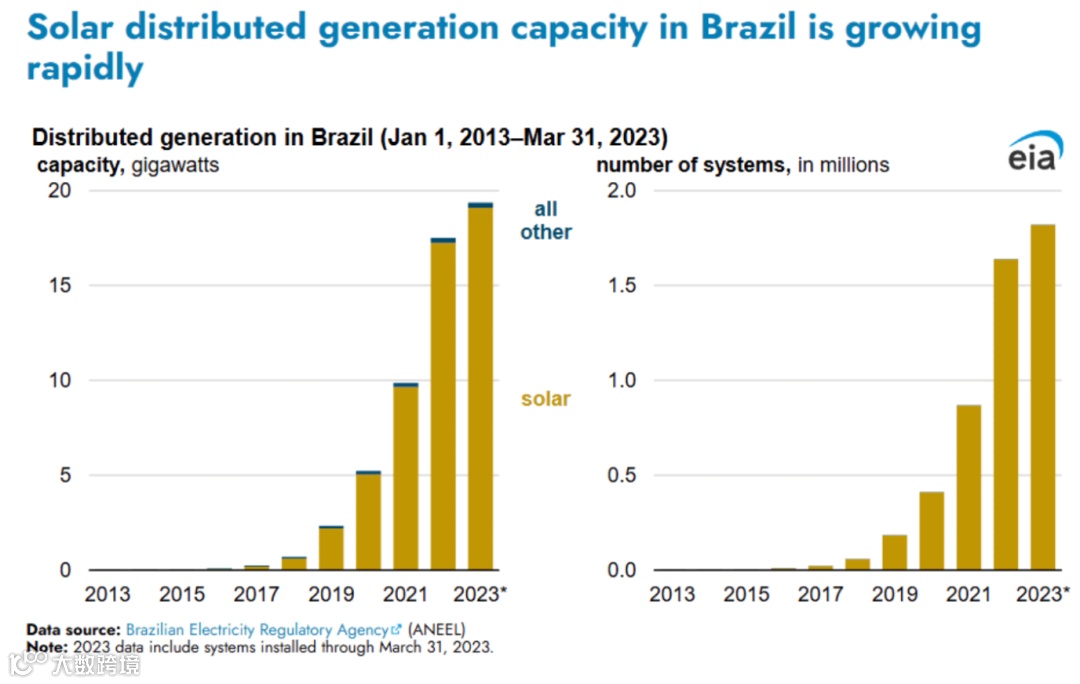 Solar distributed generation capacity in Brazil is growing rapidly

Distributed generation in Brazil (Jan 1, 2013–Mar 31, 2023)

eia

capacity, gigawatts

20
15
10
5
0

2013 2015 2017 2019 2021 2023*

all other

solar

number of systems, in millions

2.0
1.5
1.0
0.5
0.0

2013 2015 2017 2019 2021 2023*

Data source: Brazilian Electricity Regulatory Agency (ANEEL)
Note: 2023 data include systems installed through March 31, 2023.

大数跨境